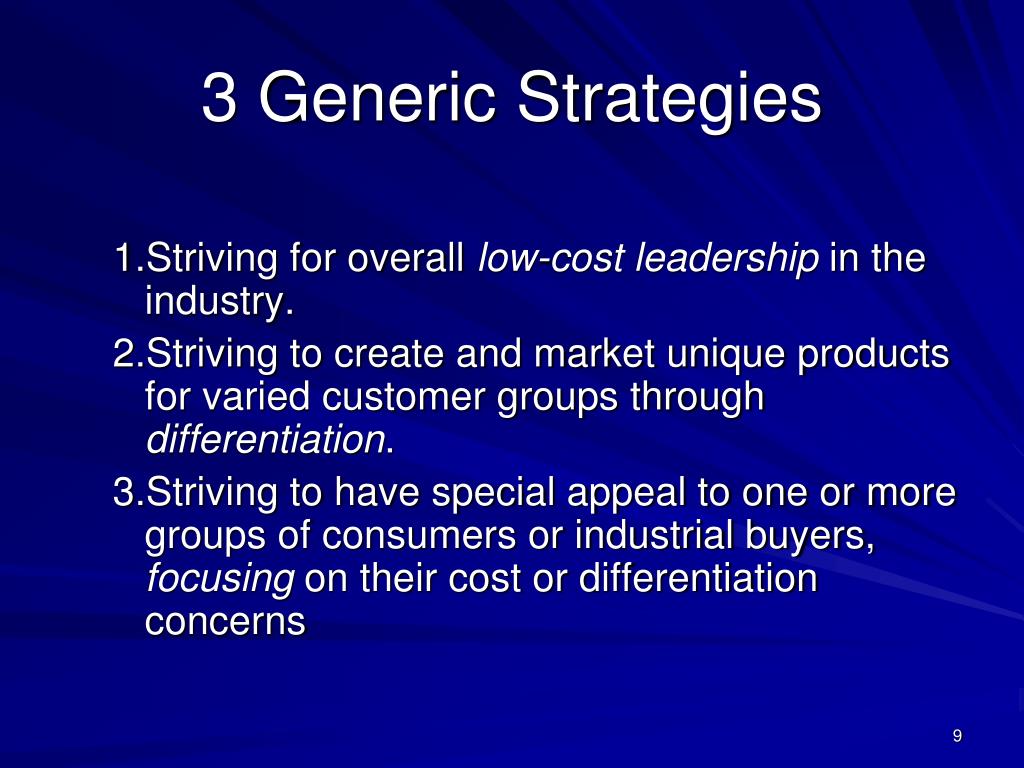 3 Generic Strategies

1.Striving for overall low-cost leadership in the industry.

2.Striving to create and market unique products for varied customer groups through differentiation.

3.Striving to have special appeal to one or more groups of consumers or industrial buyers, focusing on their cost or differentiation concerns

9